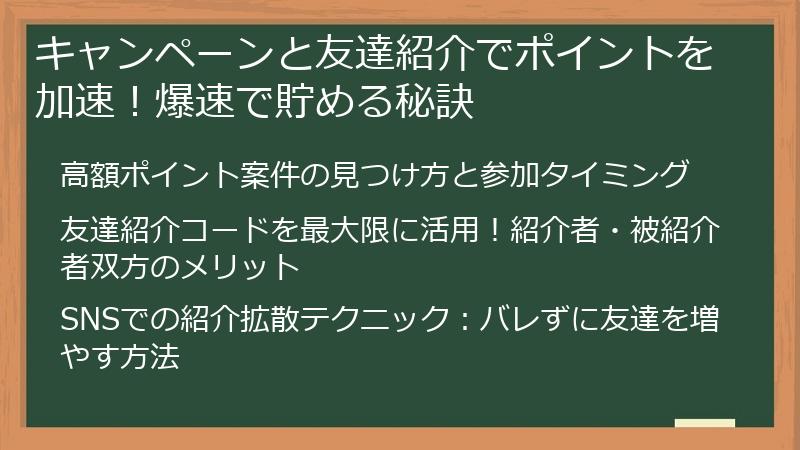 キャンペーンと友達紹介でポイントを加速！爆速で貯める秘訣

高額ポイント案件の見つけ方と参加タイミング

友達紹介コードを最大限に活用！紹介者・被紹介者双方のメリット

SNSでの紹介拡散テクニック：バレずに友達を増やす方法